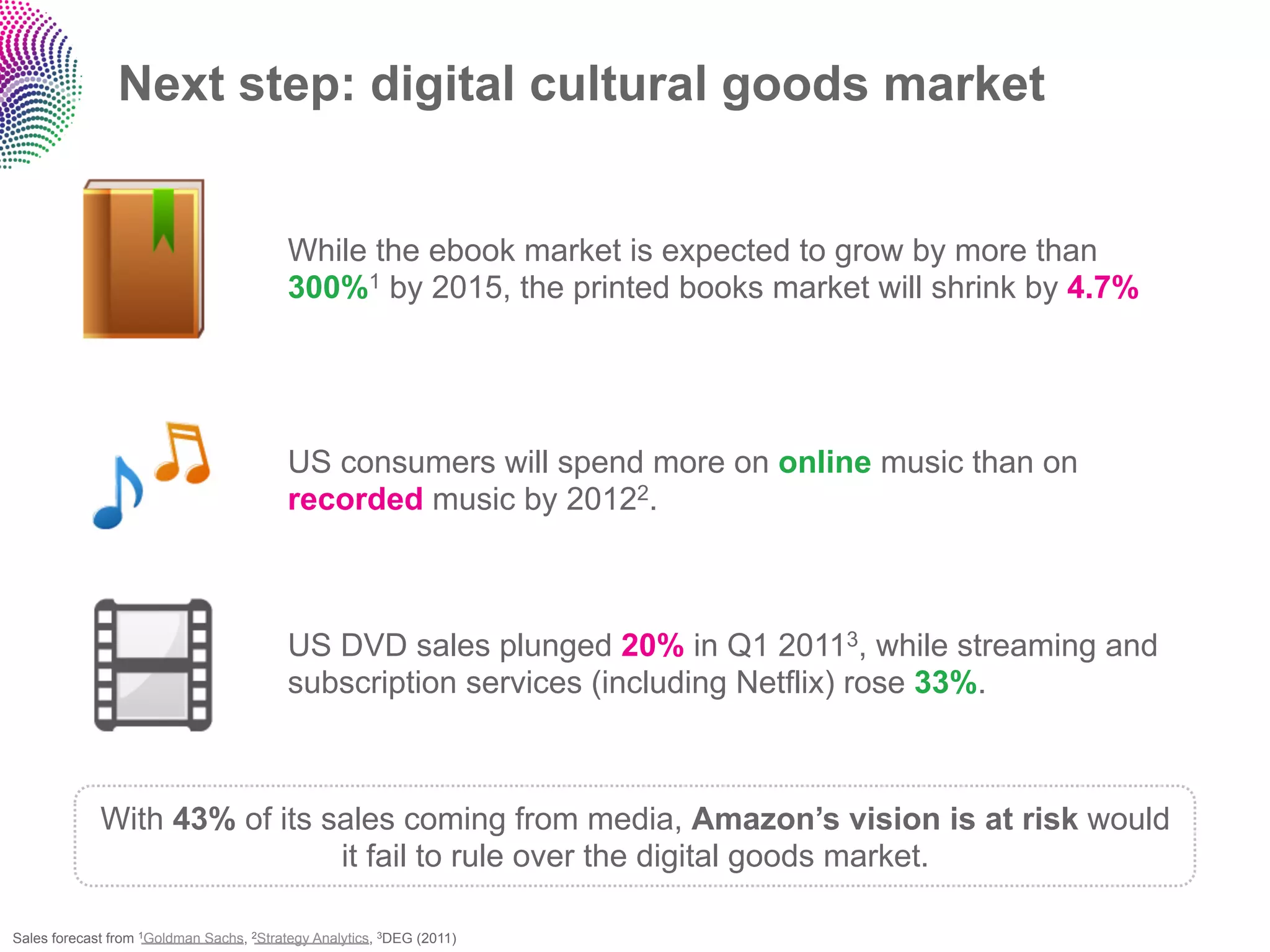 Next step: digital cultural goods market

While the ebook market is expected to grow by more than 300%$^1$ by 2015, the printed books market will shrink by 4.7%

US consumers will spend more on online music than on recorded music by 2012$^2$.

US DVD sales plunged 20% in Q1 2011$^3$, while streaming and subscription services (including Netflix) rose 33%.

With 43% of its sales coming from media, Amazon's vision is at risk would it fail to rule over the digital goods market.

Sales forecast from $^1$Goldman Sachs, $^2$Strategy Analytics, $^3$DEG (2011)